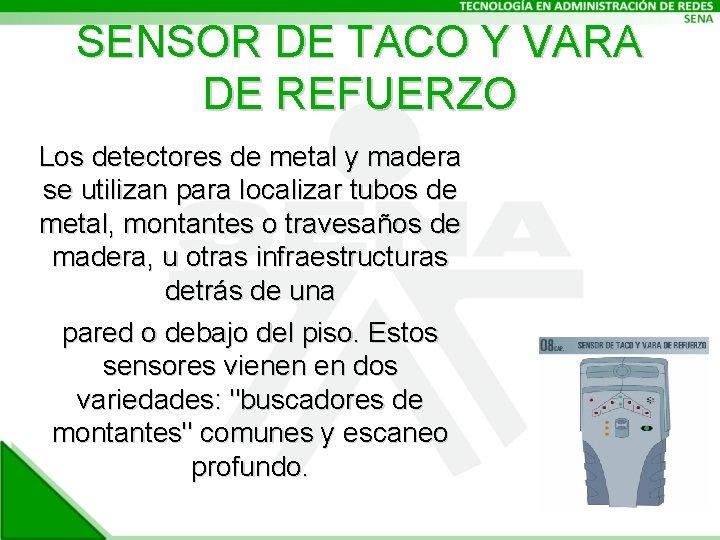 TECNOLOGÍA EN ADMINISTRACIÓN DE REDES
SENA

SENSOR DE TACO Y VARA DE REFUERZO

Los detectores de metal y madera se utilizan para localizar tubos de metal, montantes o travesaños de madera, u otras infraestructuras detrás de una

pared o debajo del piso. Estos sensores vienen en dos variedades: "buscadores de montantes" comunes y escaneo profundo.

08 SENSOR DE TACO Y VARA DE REFUERZO